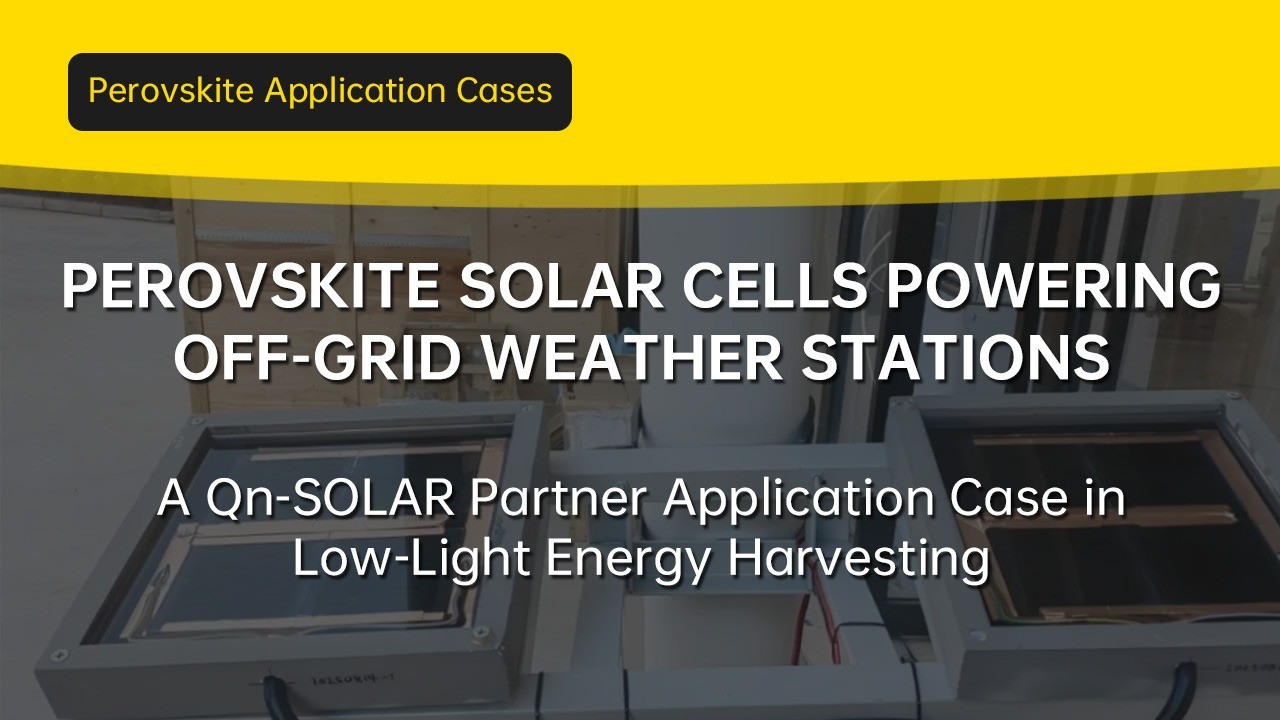 Perovskite Application Cases

PEROVSKITE SOLAR CELLS POWERING OFF-GRID WEATHER STATIONS

A Qn-SOLAR Partner Application Case in Low-Light Energy Harvesting